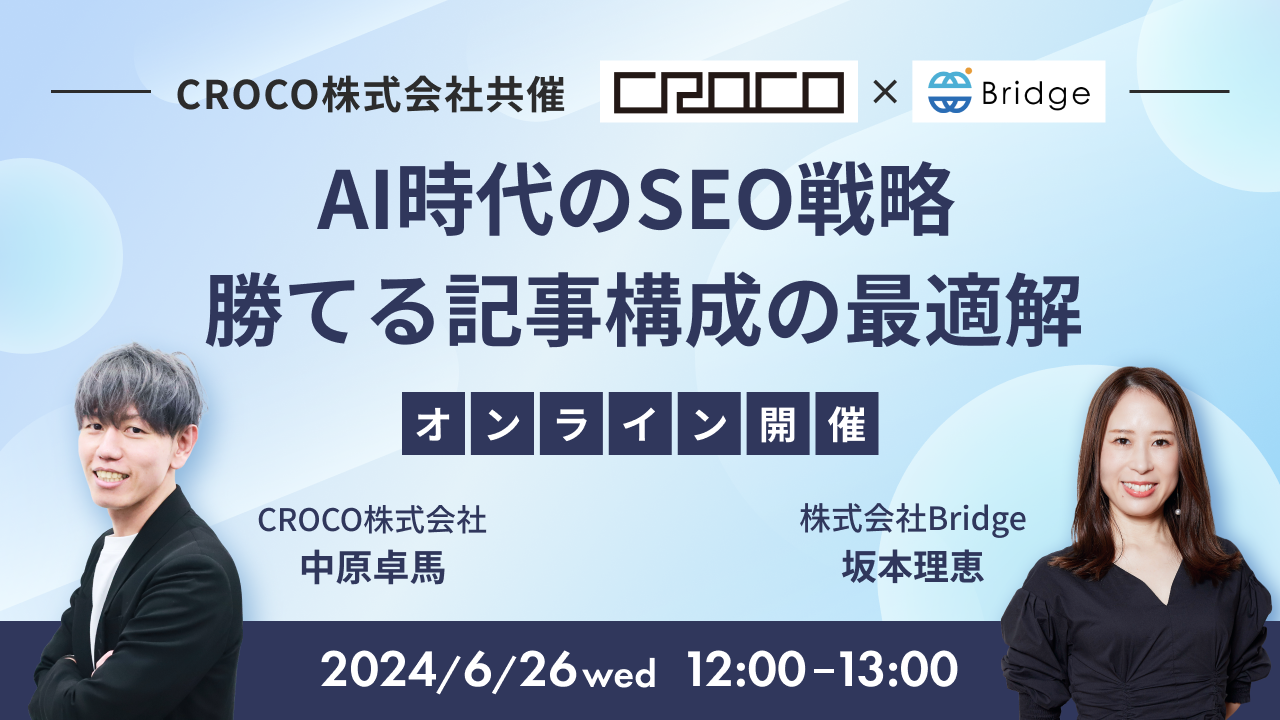 CROCO株式会社共催 CROCO × Bridge

AI時代のSEO戦略
勝てる記事構成の最適解

オンライン開催

CROCO株式会社
中原卓馬

株式会社Bridge
坂本理恵

2024/6/26 wed 12:00–13:00